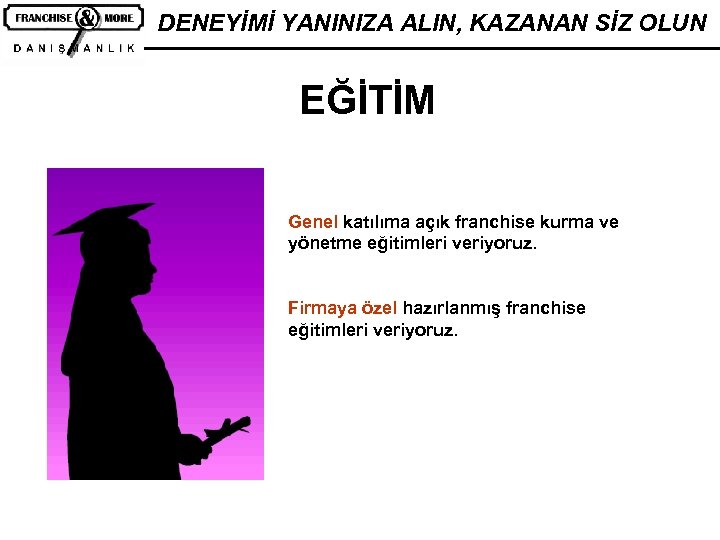 FRANCHISE & MORE
DANIŞMANLIK

DENEYİMİ YANINIZA ALIN, KAZANAN SİZ OLUN

EĞİTİM

Genel katılıma açık franchise kurma ve yönetme eğitimleri veriyoruz.

Firmaya özel hazırlanmış franchise eğitimleri veriyoruz.